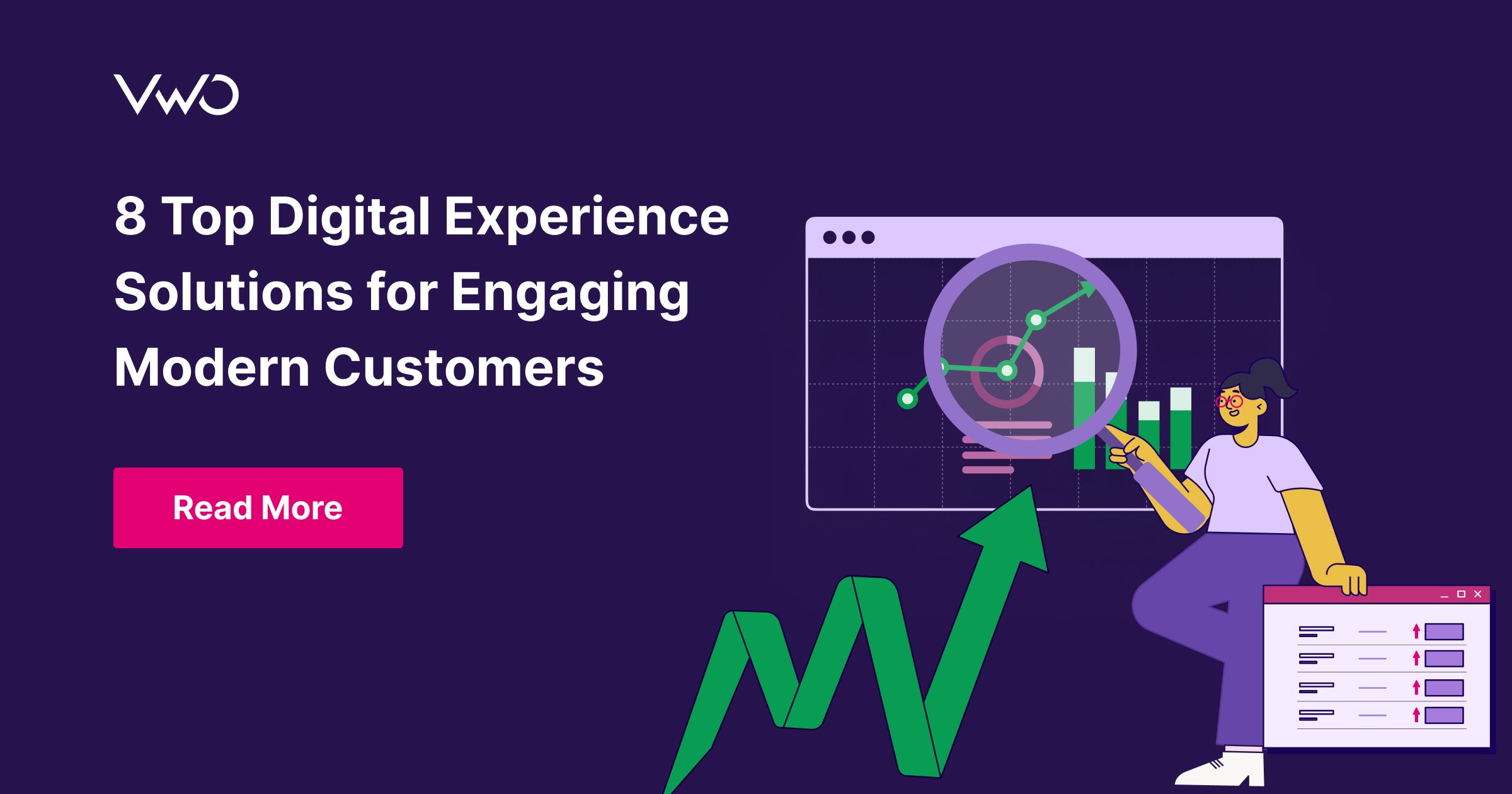 VWO

8 Top Digital Experience Solutions for Engaging Modern Customers

Read More